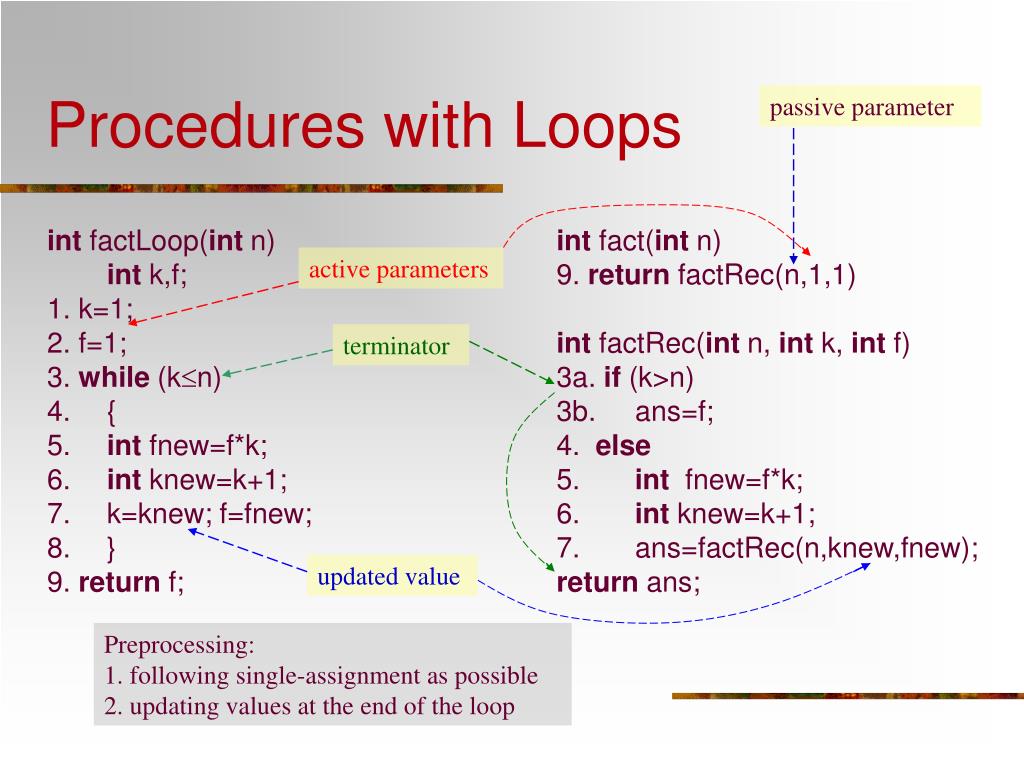 Procedures with Loops

passive parameter

int factLoop(int n)
int k,f;
1. k=1;
2. f=1;
3. while (k≤n)
4. {
5. int fnew=f*k;
6. int knew=k+1;
7. k=knew; f=fnew;
8. }
9. return f;

active parameters

terminator

updated value

int fact(int n)
9. return factRec(n,1,1)

int factRec(int n, int k, int f)
3a. if (k>n)
3b. ans=f;
4. else
5. int fnew=f*k;
6. int knew=k+1;
7. ans=factRec(n,knew,fnew);
return ans;

Preprocessing:
1. following single-assignment as possible
2. updating values at the end of the loop